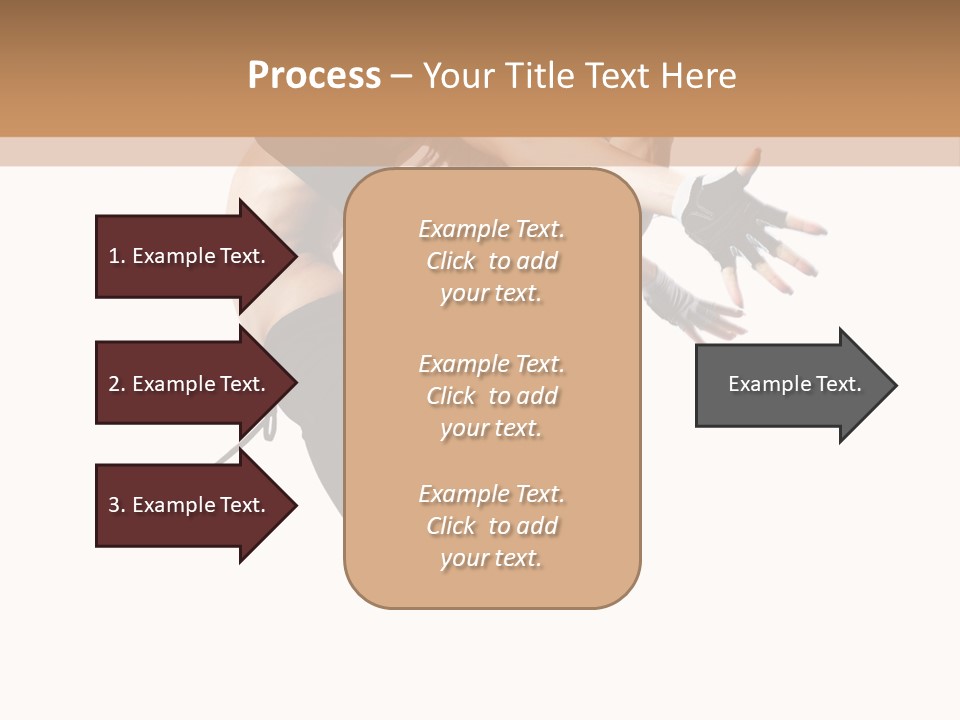 Process – Your Title Text Here

1. Example Text.

2. Example Text.

3. Example Text.

Example Text. Click to add your text.

Example Text. Click to add your text.

Example Text. Click to add your text.

Example Text.